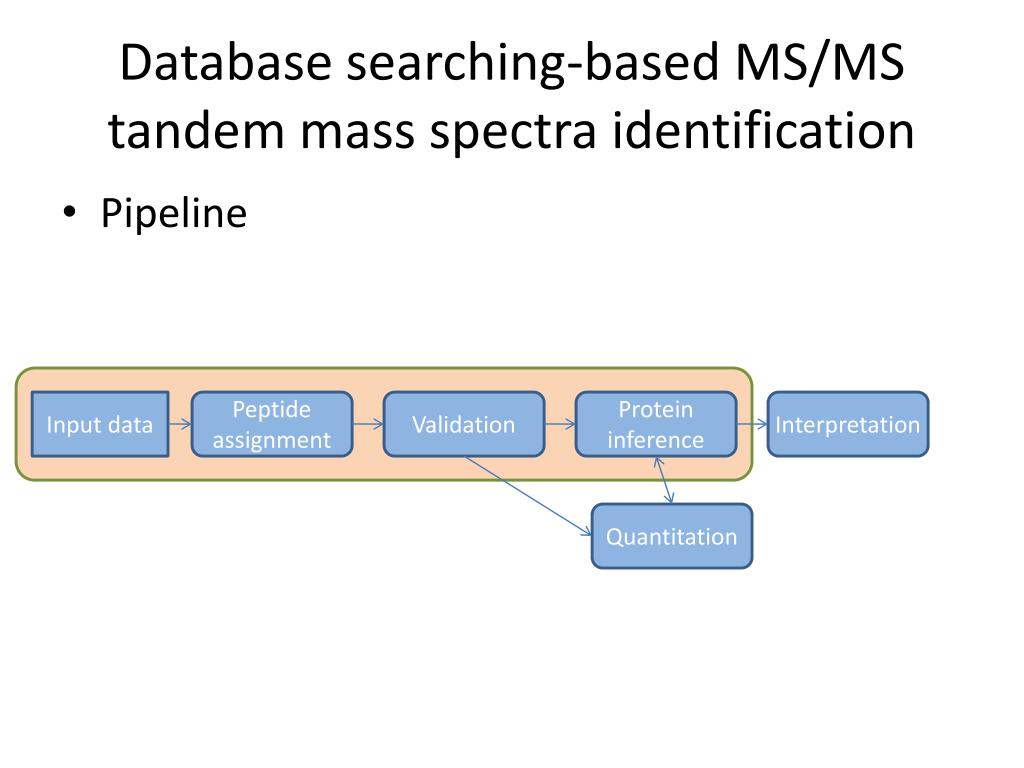 Database searching-based MS/MS tandem mass spectra identification

• Pipeline

Input data

Peptide assignment

Validation

Protein inference

Interpretation

Quantitation